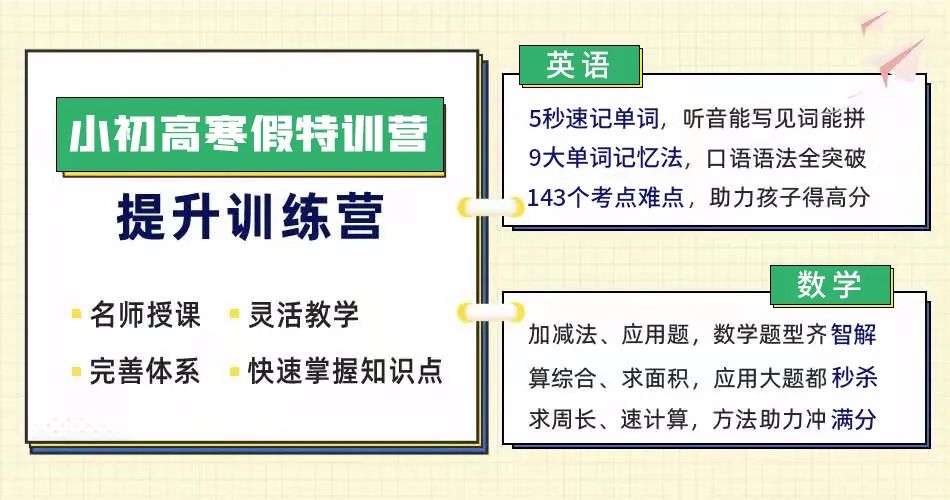 小初高寒假特训营

提升训练营

名师授课
灵活教学
完善体系
快速掌握知识点

英语

5秒速记单词，听音能写见词能拼
9大单词记忆法，口语语法全突破
143个考点难点，助力孩子得高分

数学

加减法、应用题，数学题型齐智解
算综合、求面积，应用大题都秒杀
求周长、速计算，方法助力冲满分